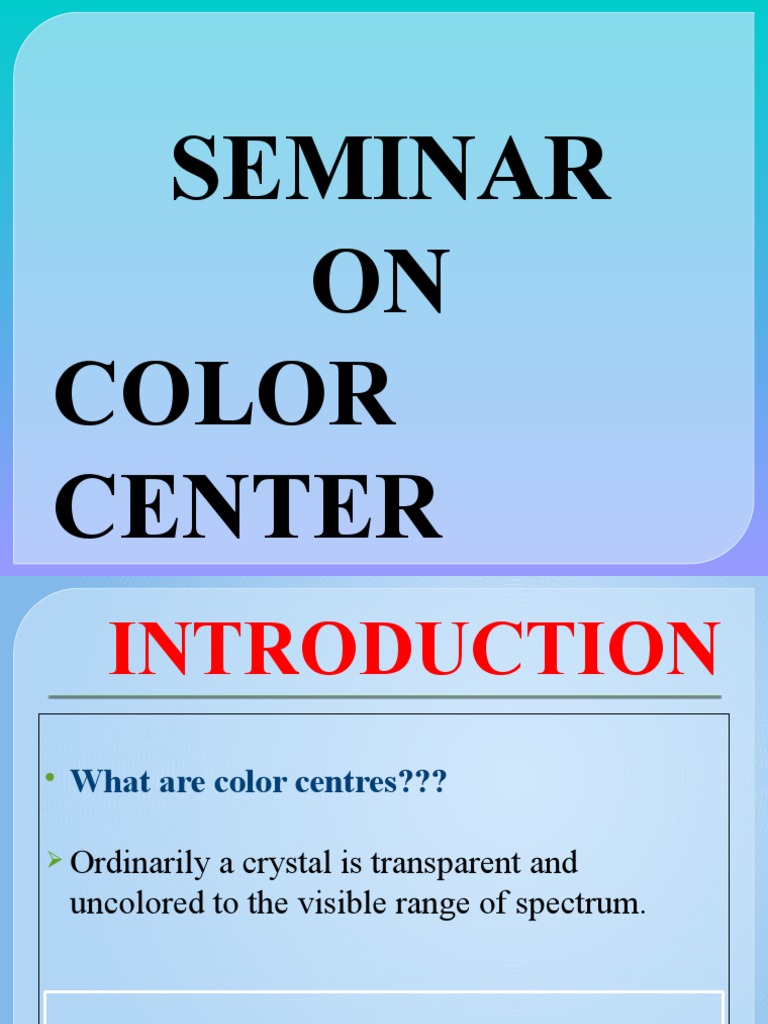 SEMINAR
ON
COLOR
CENTER

INTRODUCTION

• What are color centres???

➢ Ordinarily a crystal is transparent and uncolored to the visible range of spectrum.